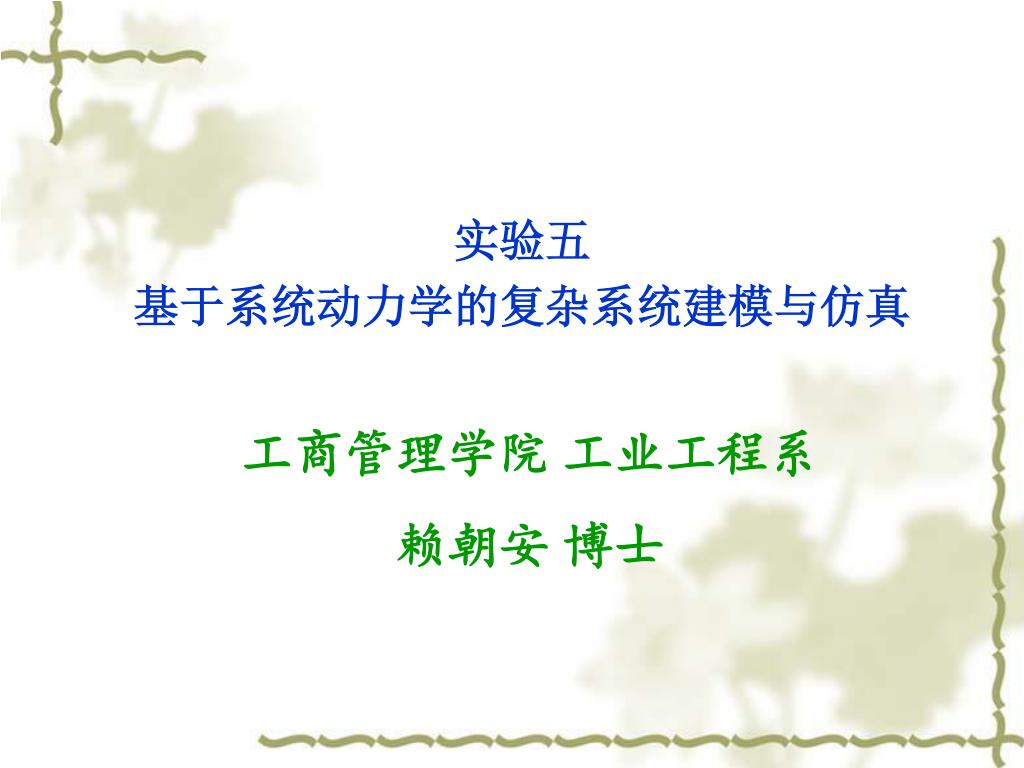 实验五
基于系统动力学的复杂系统建模与仿真

工商管理学院 工业工程系

赖朝安 博士